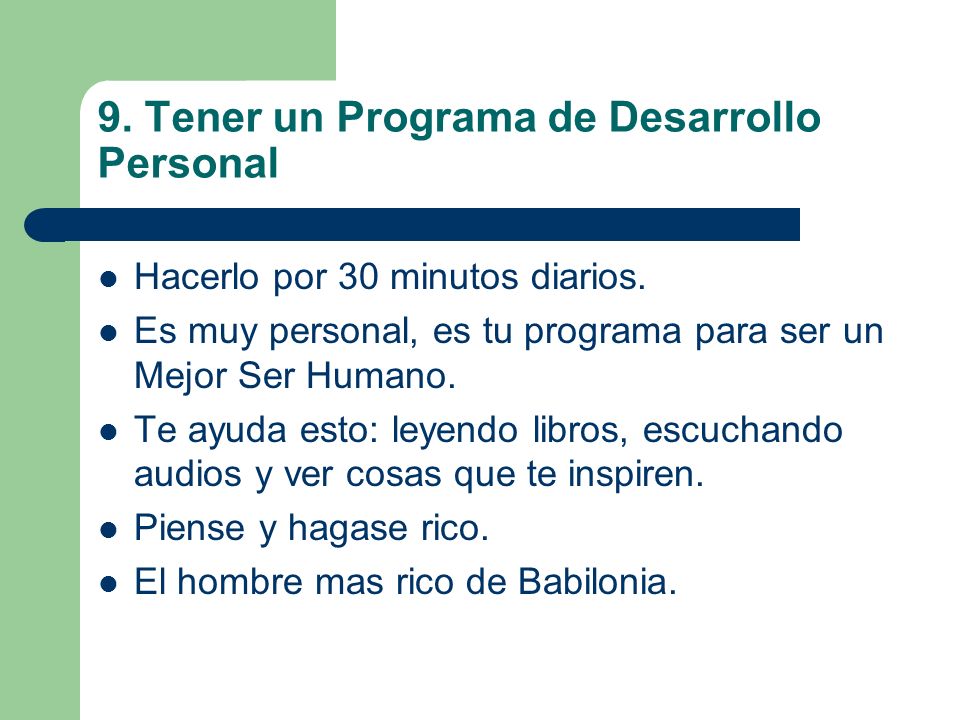 9. Tener un Programa de Desarrollo Personal

- Hacerlo por 30 minutos diarios.
- Es muy personal, es tu programa para ser un Mejor Ser Humano.
- Te ayuda esto: leyendo libros, escuchando audios y ver cosas que te inspiren.
- Piense y hagase rico.
- El hombre mas rico de Babilonia.